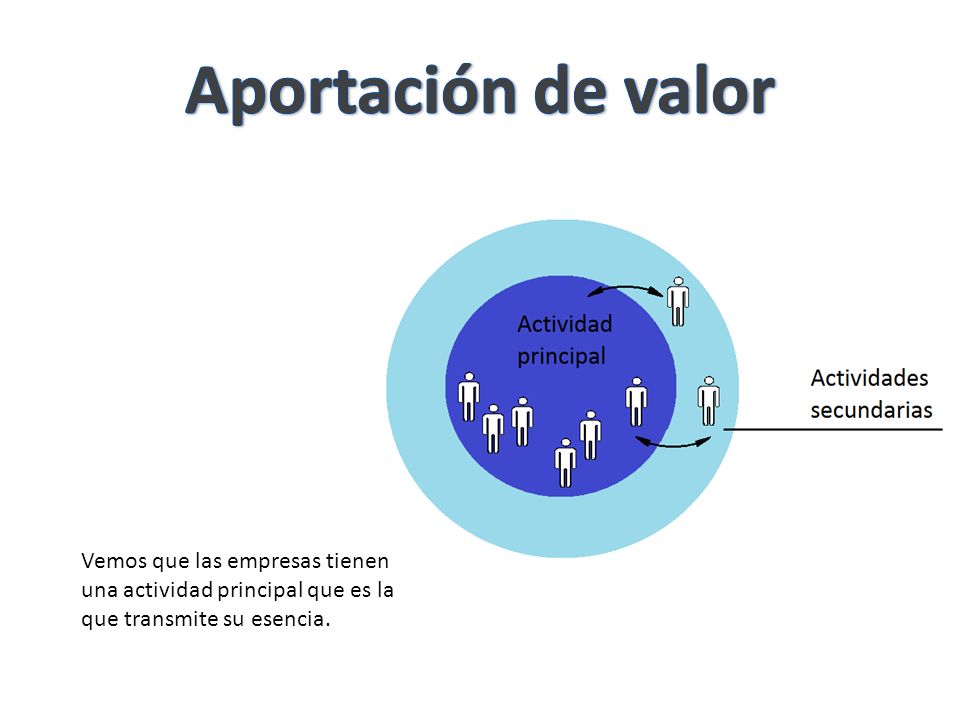 Aportación de valor

Actividad principal

Actividades secundarias

Vemos que las empresas tienen una actividad principal que es la que transmite su esencia.